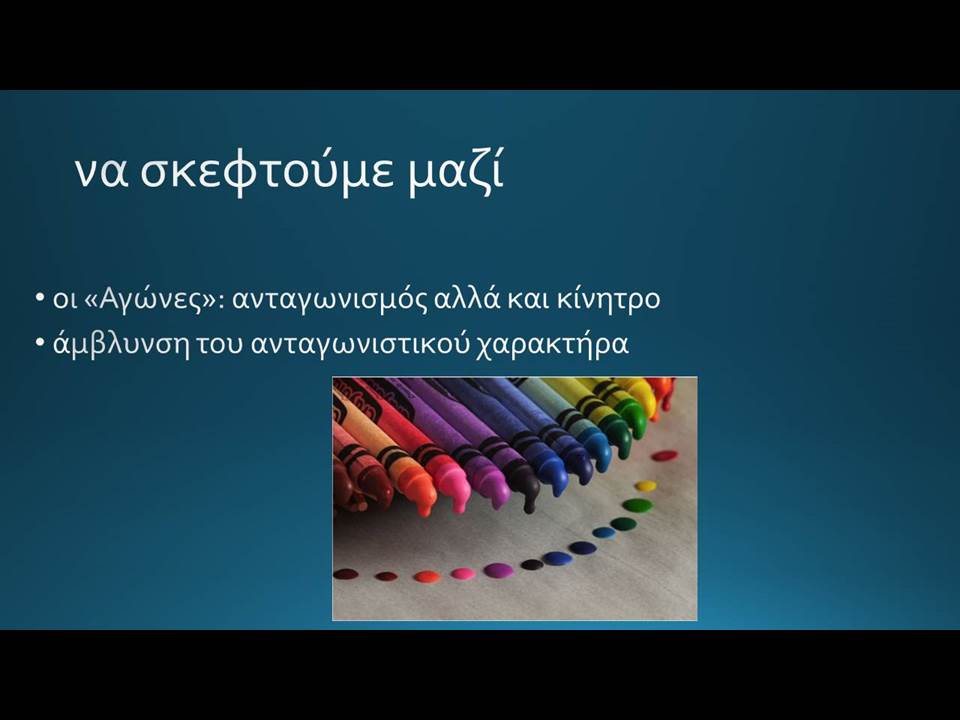 να σκεφτούμε μαζί

• οι «Αγώνες»: ανταγωνισμός αλλά και κίνητρο
• άμβλυνση του ανταγωνιστικού χαρακτήρα